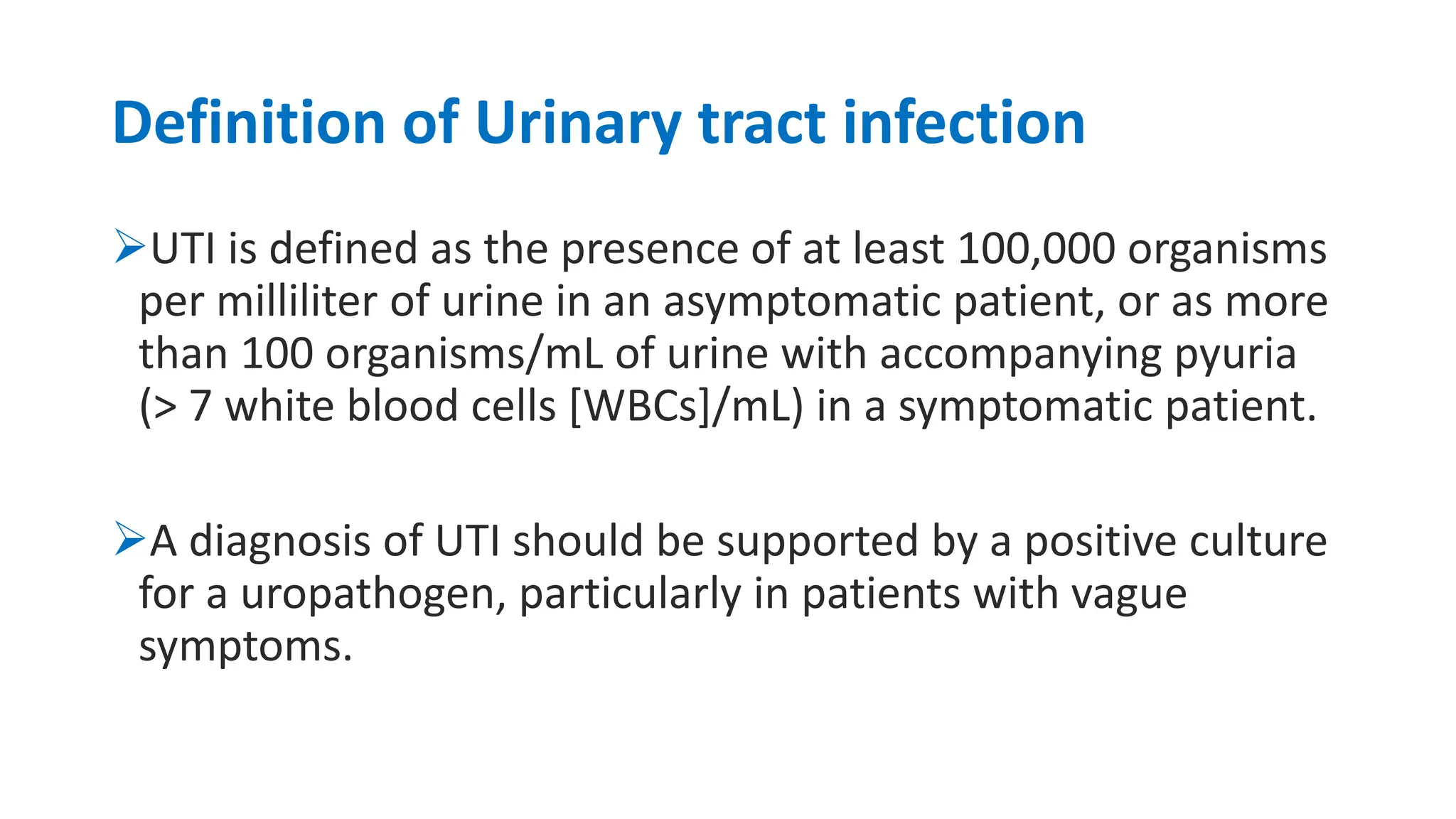 Definition of Urinary tract infection

➢UTI is defined as the presence of at least 100,000 organisms per milliliter of urine in an asymptomatic patient, or as more than 100 organisms/mL of urine with accompanying pyuria (> 7 white blood cells [WBCs]/mL) in a symptomatic patient.

➢A diagnosis of UTI should be supported by a positive culture for a uropathogen, particularly in patients with vague symptoms.